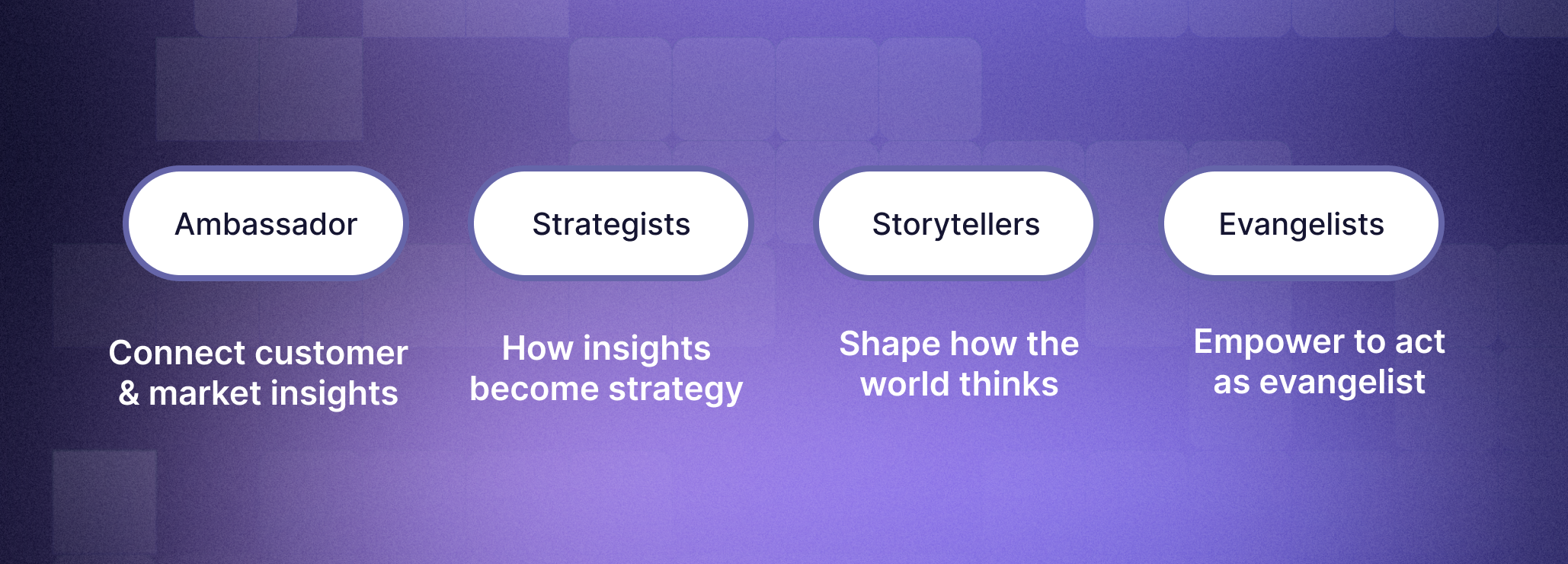 Ambassador

Connect customer & market insights

Strategists

How insights become strategy

Storytellers

Shape how the world thinks

Evangelists

Empower to act as evangelist